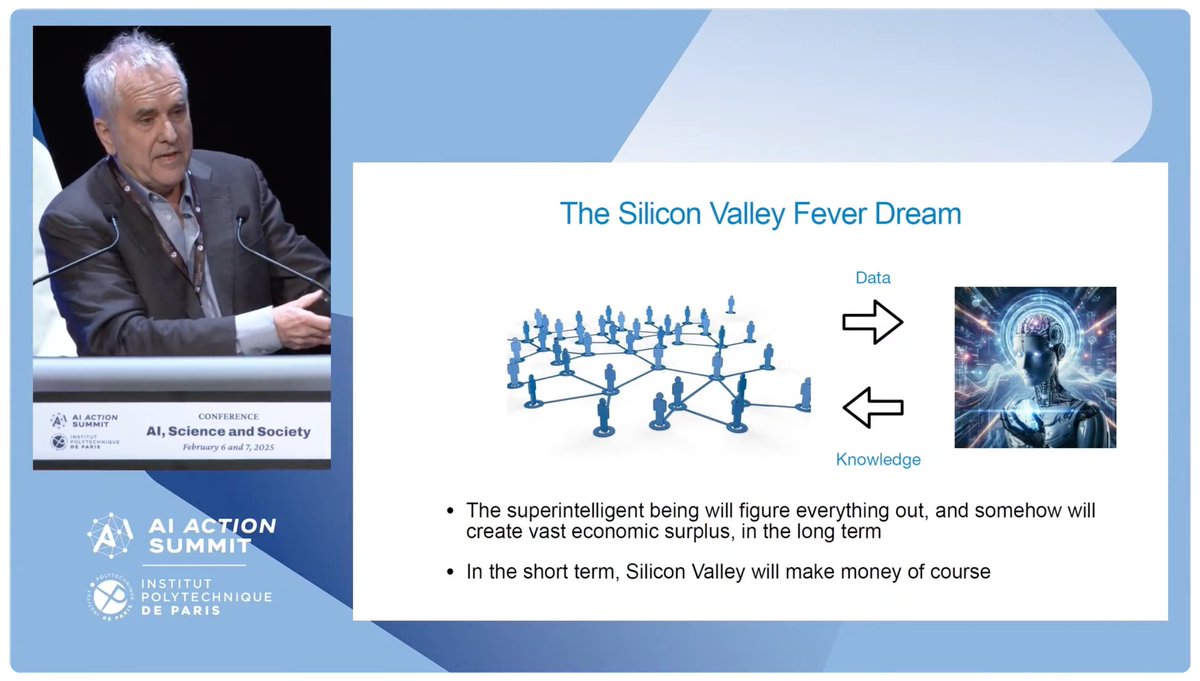 AI ACTION SUMMIT
INSTITUT POLYTECHNIQUE DE PARIS
CONFERENCE
AI, Science and Society
February 6 and 7, 2025

AI ACTION SUMMIT

INSTITUT POLYTECHNIQUE DE PARIS

The Silicon Valley Fever Dream

Data

Knowledge

• The superintelligent being will figure everything out, and somehow will create vast economic surplus, in the long term

• In the short term, Silicon Valley will make money of course